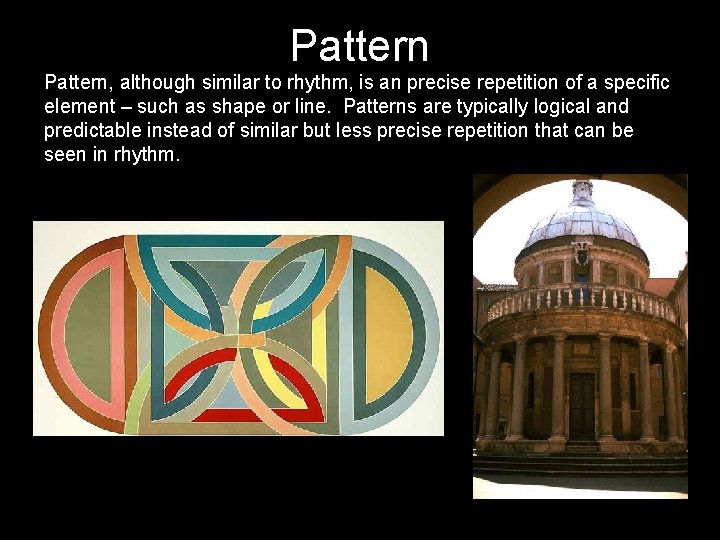 Pattern

Pattern, although similar to rhythm, is an precise repetition of a specific element – such as shape or line. Patterns are typically logical and predictable instead of similar but less precise repetition that can be seen in rhythm.